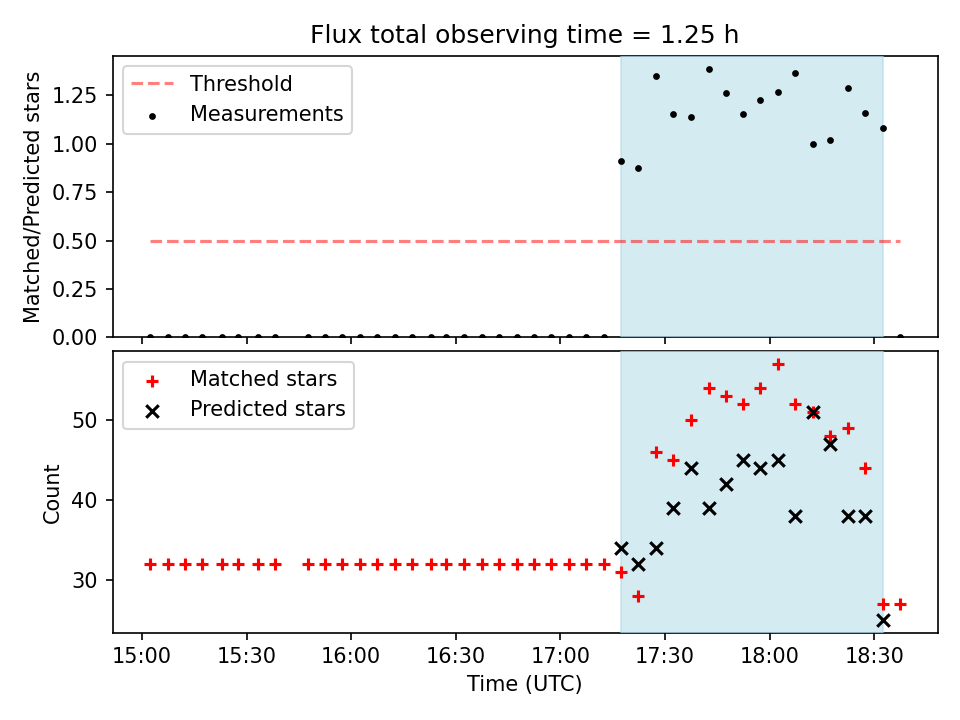 Flux total observing time = 1.25 h

Threshold
Measurements

Matched/Predicted stars

1.25
1.00
0.75
0.50
0.25
0.00

Matched stars
Predicted stars

Count

50
40
30

15:00
15:30
16:00
16:30
17:00
17:30
18:00
18:30

Time (UTC)